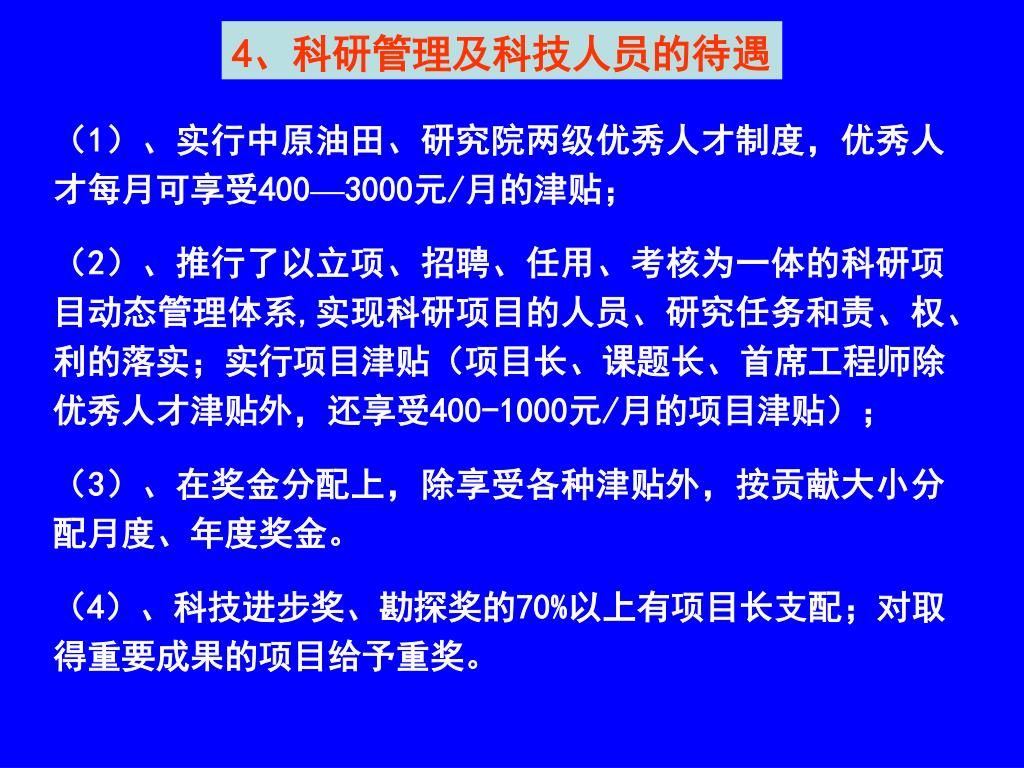 4、科研管理及科技人员的待遇

（1）、实行中原油田、研究院两级优秀人才制度，优秀人才每月可享受400—3000元/月的津贴；

（2）、推行了以立项、招聘、任用、考核为一体的科研项目动态管理体系,实现科研项目的人员、研究任务和责、权、利的落实；实行项目津贴（项目长、课题长、首席工程师除优秀人才津贴外，还享受400-1000元/月的项目津贴）；

（3）、在奖金分配上，除享受各种津贴外，按贡献大小分配月度、年度奖金。

（4）、科技进步奖、勘探奖的70%以上有项目长支配；对取得重要成果的项目给予重奖。